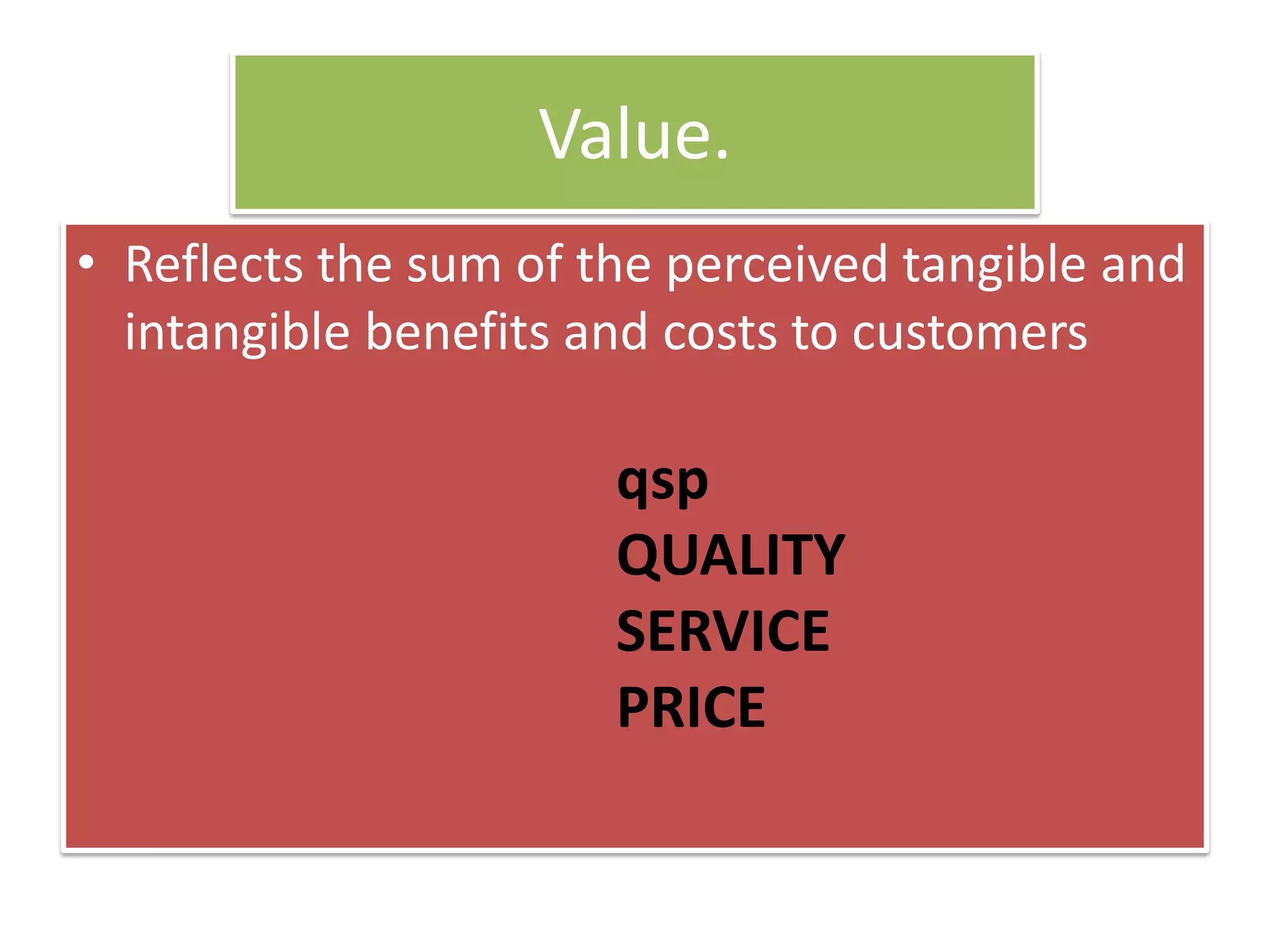 Value.

• Reflects the sum of the perceived tangible and intangible benefits and costs to customers

qsp
QUALITY
SERVICE
PRICE